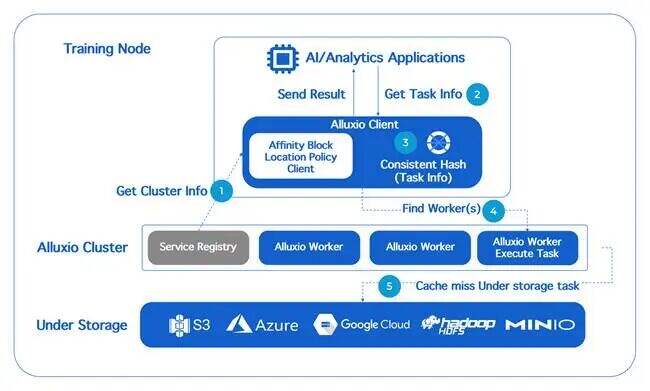 Training Node

AI/Analytics Applications

Send Result

Get Task Info 2

Alluxio Client

Affinity Block Location Policy Client

3

Consistent Hash (Task Info)

Get Cluster Info 1

Find Worker(s) 4

Alluxio Cluster

Service Registry

Alluxio Worker

Alluxio Worker

Alluxio Worker Execute Task

5 Cache miss Under storage task

Under Storage

S3

Azure

Google Cloud

hadoop HDFS

MINIO